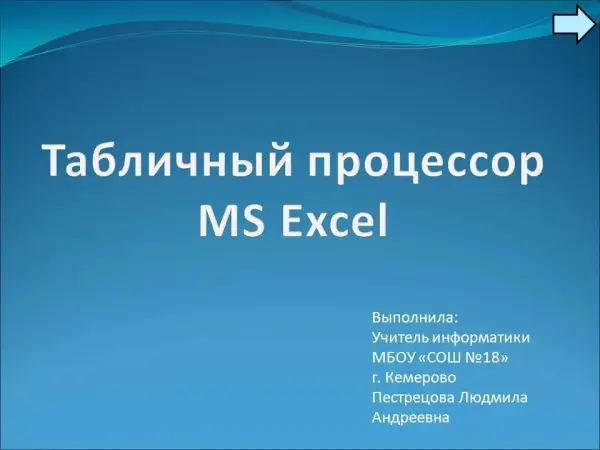 Табличный процессор MS Excel

Выполнила:
Учитель информатики
МБОУ «СОШ №18»
г. Кемерово
Пестрецова Людмила Андреевна